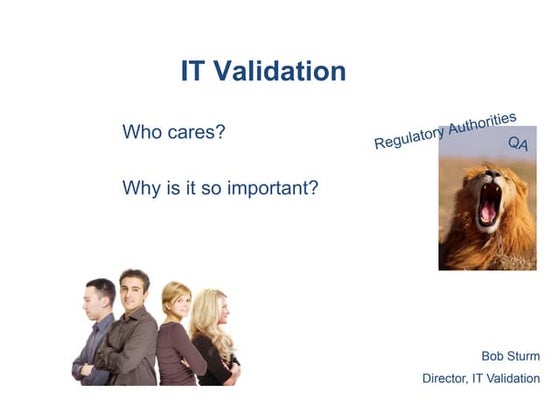 IT Validation

Who cares?

Why is it so important?

Regulatory Authorities

QA

Bob Sturm

Director, IT Validation